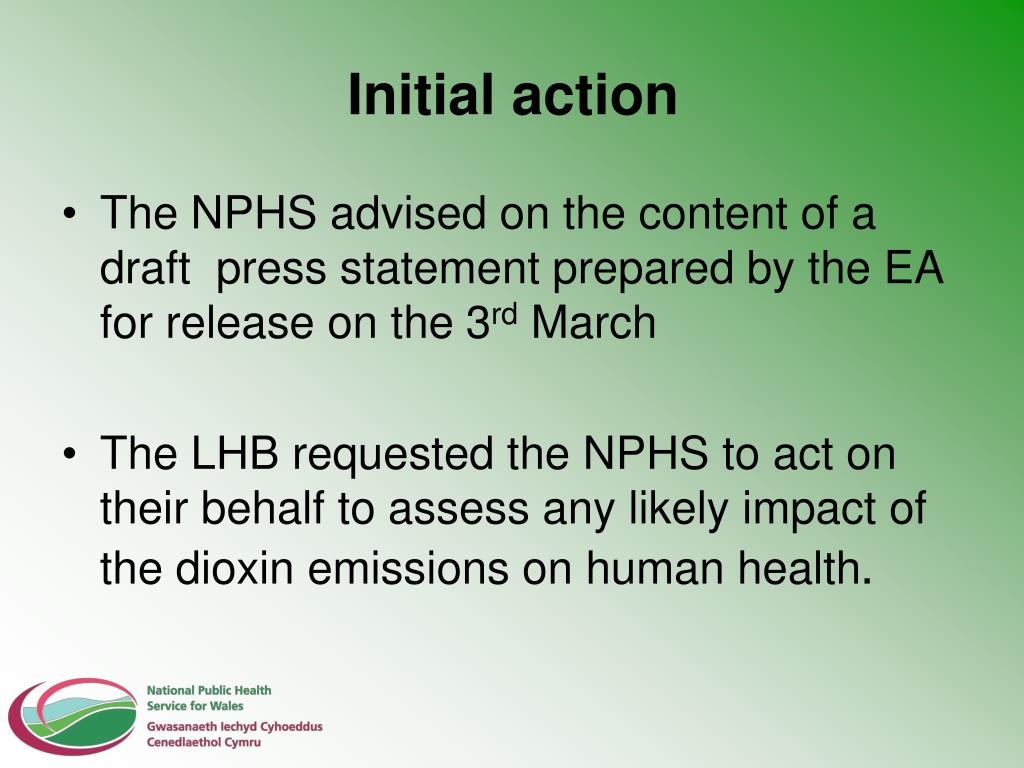 Initial action

• The NPHS advised on the content of a draft press statement prepared by the EA for release on the 3$^{rd}$ March

• The LHB requested the NPHS to act on their behalf to assess any likely impact of the dioxin emissions on human health.

National Public Health Service for Wales
Gwasanaeth Iechyd Cyhoeddus Cenedlaethol Cymru